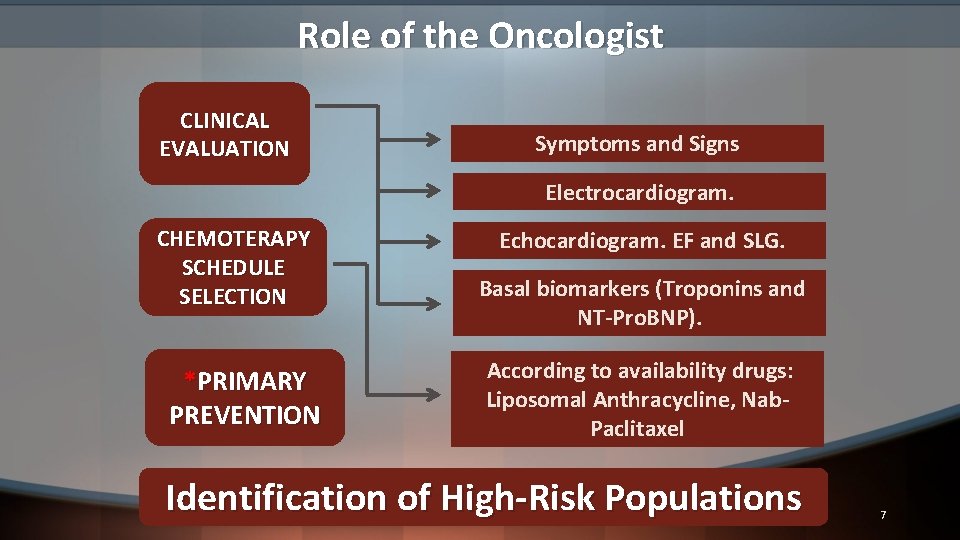 Role of the Oncologist

CLINICAL EVALUATION

CHEMOTERAPY SCHEDULE SELECTION

*PRIMARY PREVENTION

Symptoms and Signs

Electrocardiogram.

Echocardiogram. EF and SLG.

Basal biomarkers (Troponins and NT-ProBNP).

According to availability drugs: Liposomal Anthracycline, Nab-Paclitaxel

Identification of High-Risk Populations

7